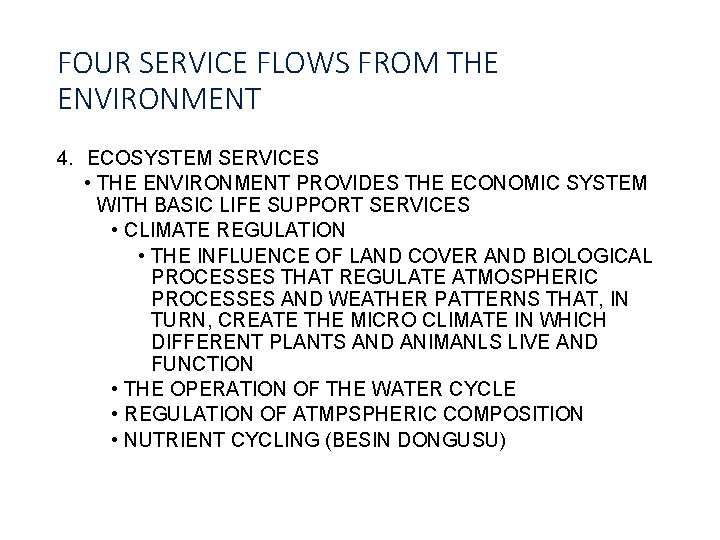 FOUR SERVICE FLOWS FROM THE ENVIRONMENT

4. ECOSYSTEM SERVICES
• THE ENVIRONMENT PROVIDES THE ECONOMIC SYSTEM WITH BASIC LIFE SUPPORT SERVICES
• CLIMATE REGULATION
• THE INFLUENCE OF LAND COVER AND BIOLOGICAL PROCESSES THAT REGULATE ATMOSPHERIC PROCESSES AND WEATHER PATTERNS THAT, IN TURN, CREATE THE MICRO CLIMATE IN WHICH DIFFERENT PLANTS AND ANIMANLS LIVE AND FUNCTION
• THE OPERATION OF THE WATER CYCLE
• REGULATION OF ATMPSPHERIC COMPOSITION
• NUTRIENT CYCLING (BESIN DONGUSU)